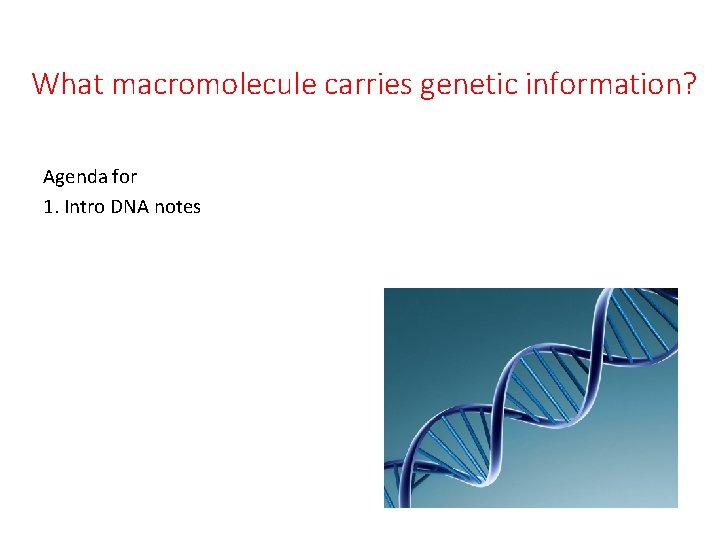 What macromolecule carries genetic information?

Agenda for
1. Intro DNA notes